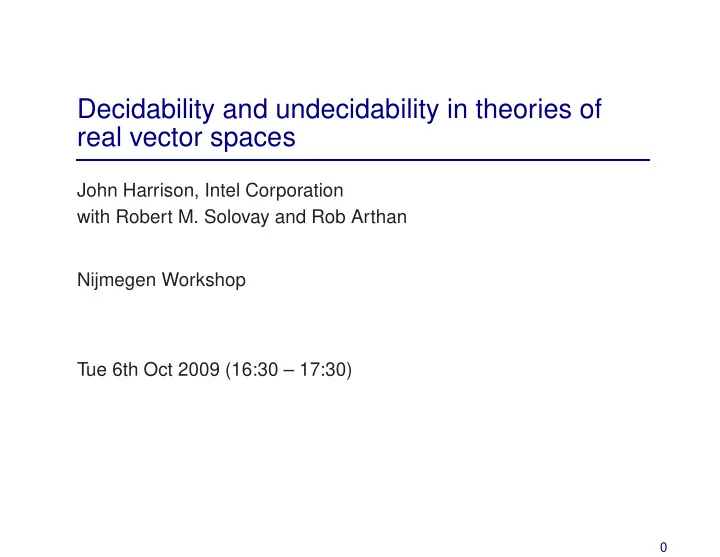 Decidability and undecidability in theories of real vector spaces

John Harrison, Intel Corporation
with Robert M. Solovay and Rob Arthan

Nijmegen Workshop

Tue 6th Oct 2009 (16:30 – 17:30)

0